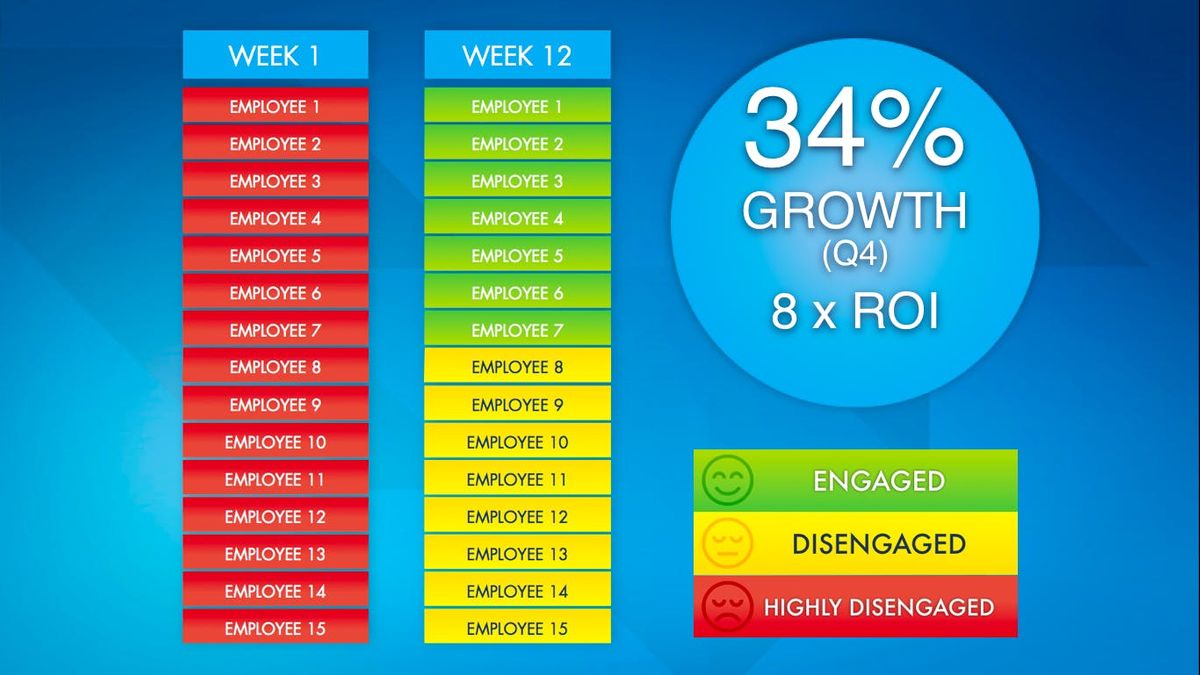 WEEK 1

EMPLOYEE 1
EMPLOYEE 2
EMPLOYEE 3
EMPLOYEE 4
EMPLOYEE 5
EMPLOYEE 6
EMPLOYEE 7
EMPLOYEE 8
EMPLOYEE 9
EMPLOYEE 10
EMPLOYEE 11
EMPLOYEE 12
EMPLOYEE 13
EMPLOYEE 14
EMPLOYEE 15

WEEK 12

EMPLOYEE 1
EMPLOYEE 2
EMPLOYEE 3
EMPLOYEE 4
EMPLOYEE 5
EMPLOYEE 6
EMPLOYEE 7
EMPLOYEE 8
EMPLOYEE 9
EMPLOYEE 10
EMPLOYEE 11
EMPLOYEE 12
EMPLOYEE 13
EMPLOYEE 14
EMPLOYEE 15

34%
GROWTH
(Q4)
8 x ROI

ENGAGED
DISENGAGED
HIGHLY DISENGAGED